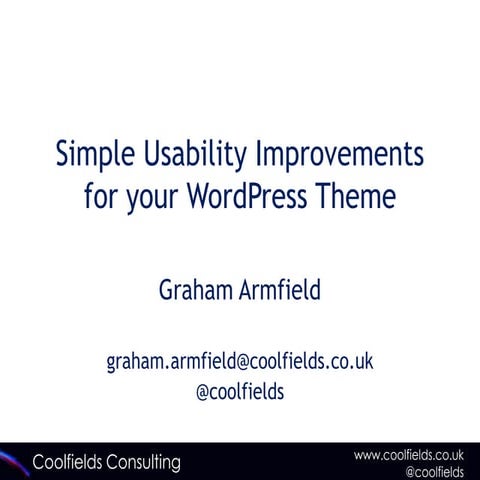 Simple Usability Improvements for your WordPress Theme

Graham Armfield

graham.armfield@coolfields.co.uk
@coolfields

Coolfields Consulting

www.coolfields.co.uk
@coolfields